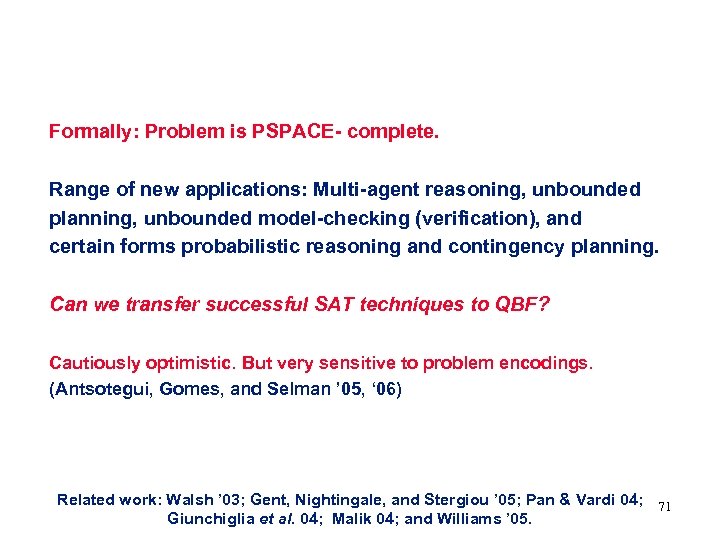 Formally: Problem is PSPACE- complete.

Range of new applications: Multi-agent reasoning, unbounded planning, unbounded model-checking (verification), and certain forms probabilistic reasoning and contingency planning.

Can we transfer successful SAT techniques to QBF?

Cautiously optimistic. But very sensitive to problem encodings. (Antsotegui, Gomes, and Selman '05, '06)

Related work: Walsh '03; Gent, Nightingale, and Stergiou '05; Pan & Vardi 04; Giunchiglia et al. 04; Malik 04; and Williams '05.

71